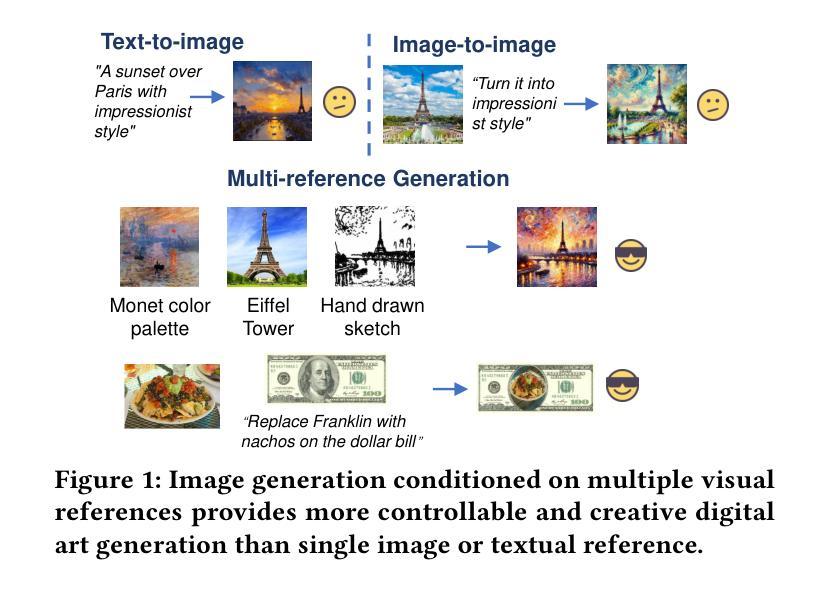 Text-to-image

"A sunset over Paris with impressionist style"

Image-to-image

"Turn it into impressioni st style"

Multi-reference Generation

Monet color palette

Eiffel Tower

Hand drawn sketch

"Replace Franklin with nachos on the dollar bill"

Figure 1: Image generation conditioned on multiple visual references provides more controllable and creative digital art generation than single image or textual reference.